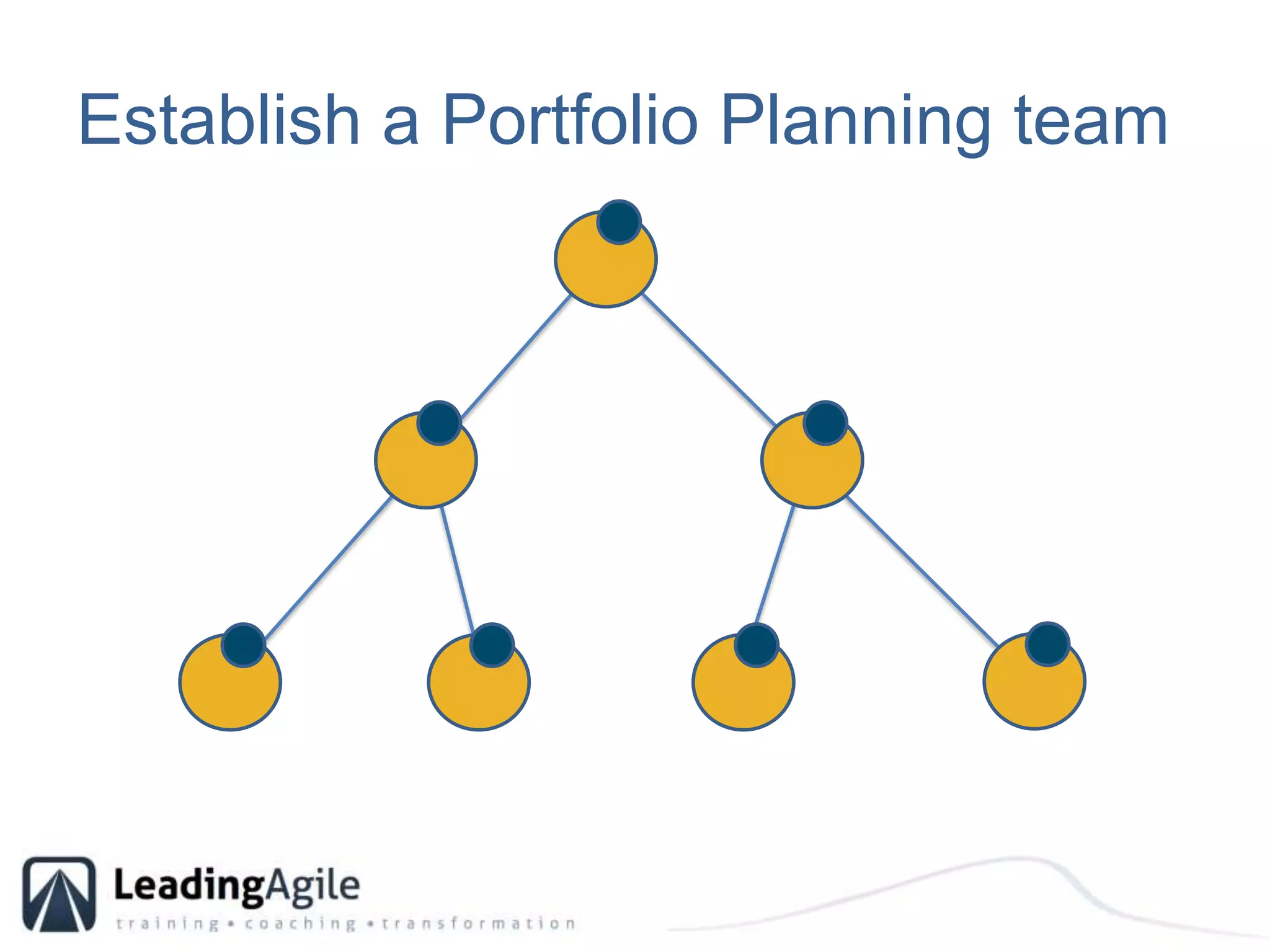 Establish a Portfolio Planning team

LeadingAgile
training • coaching • transformation